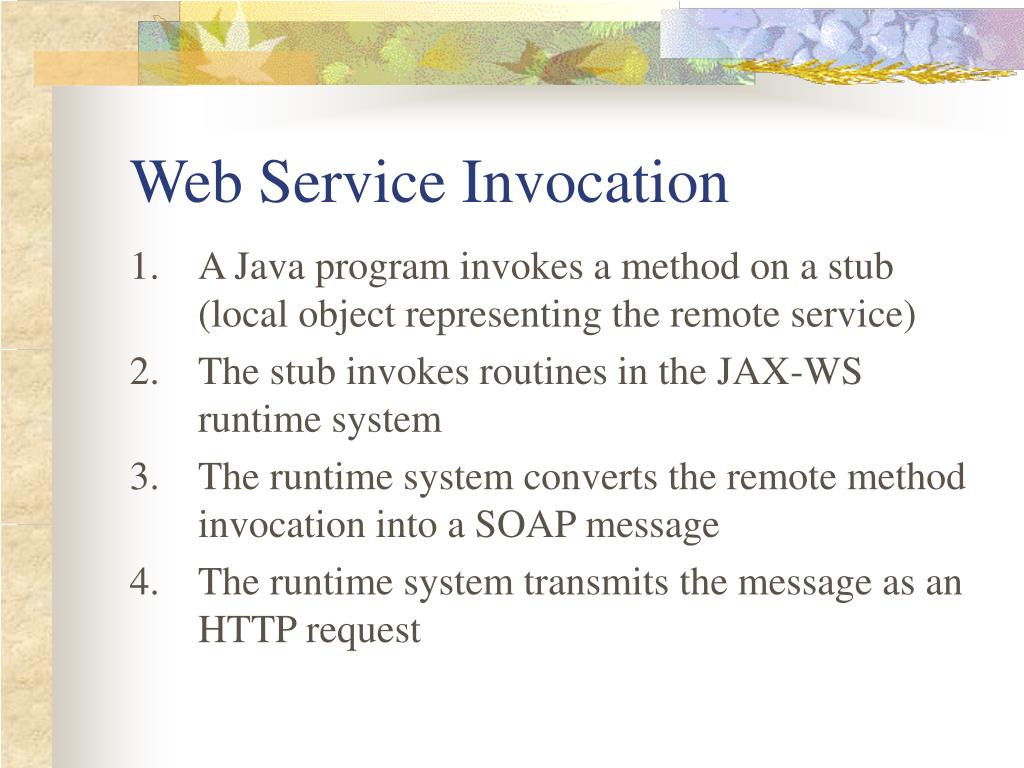 Web Service Invocation

1. A Java program invokes a method on a stub (local object representing the remote service)
2. The stub invokes routines in the JAX-WS runtime system
3. The runtime system converts the remote method invocation into a SOAP message
4. The runtime system transmits the message as an HTTP request